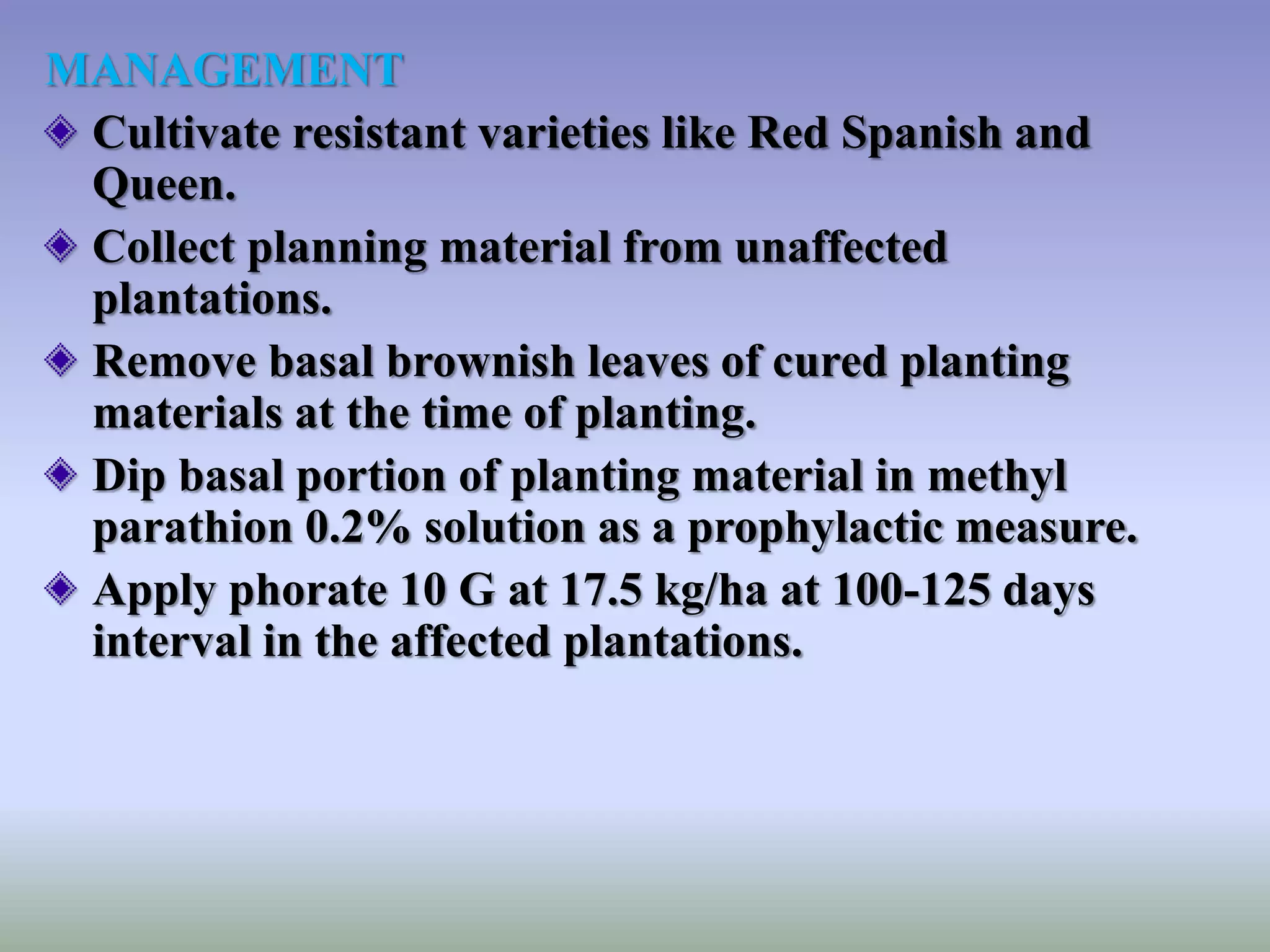 MANAGEMENT

❖ Cultivate resistant varieties like Red Spanish and Queen.

❖ Collect planning material from unaffected plantations.

❖ Remove basal brownish leaves of cured planting materials at the time of planting.

❖ Dip basal portion of planting material in methyl parathion 0.2% solution as a prophylactic measure.

❖ Apply phorate 10 G at 17.5 kg/ha at 100-125 days interval in the affected plantations.